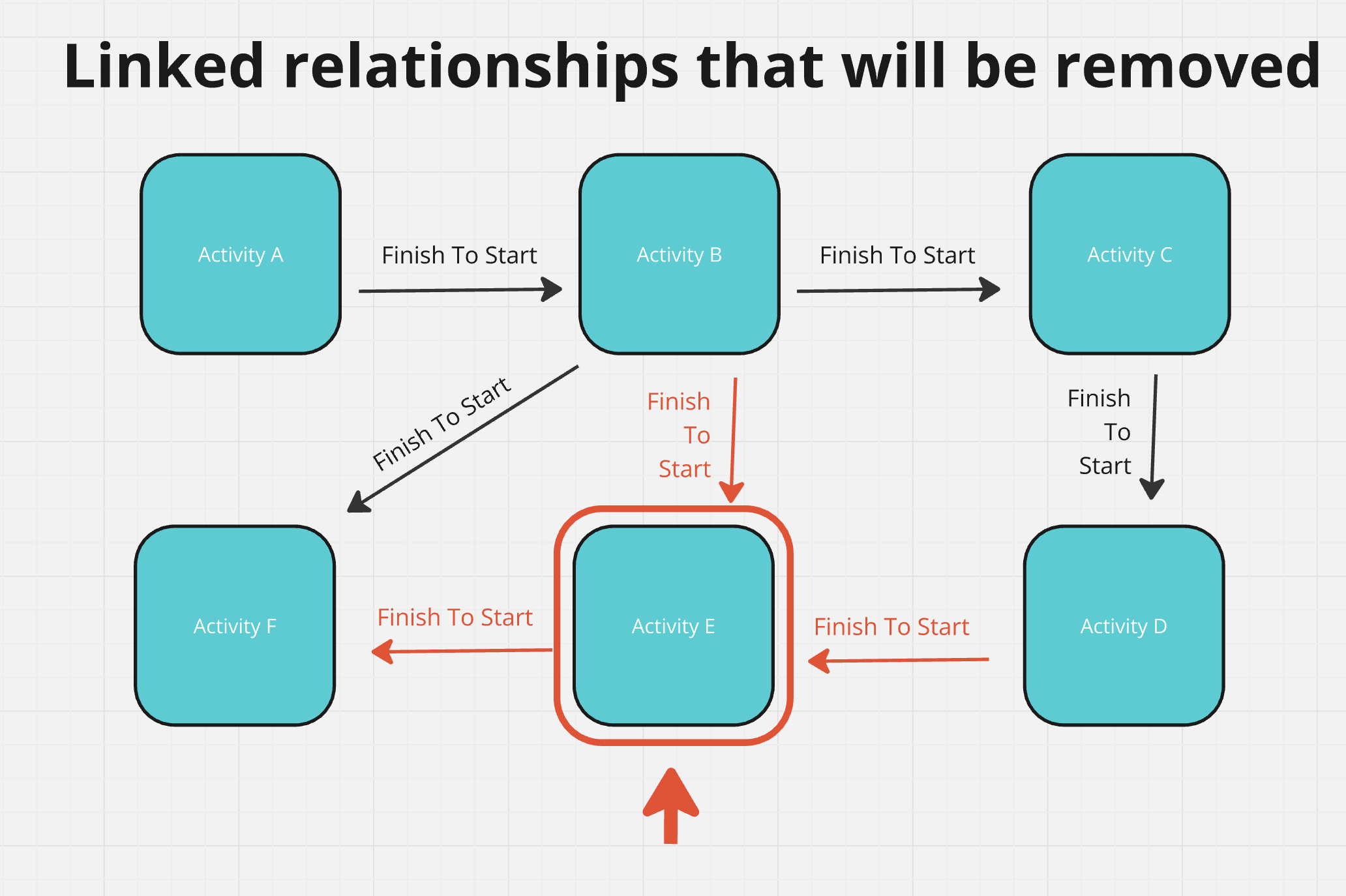 Linked relationships that will be removed

Activity A

Finish To Start

Activity B

Finish To Start

Activity C

Finish To Start

Finish To Start

Finish To Start

Activity F

Finish To Start

Activity E

Finish To Start

Activity D